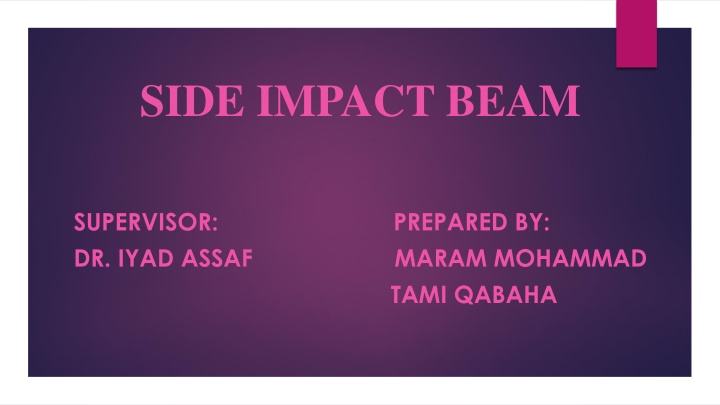 SIDE IMPACT BEAM

SUPERVISOR:
DR. IYAD ASSAF

PREPARED BY:
MARAM MOHAMMAD
TAMI QABAHA